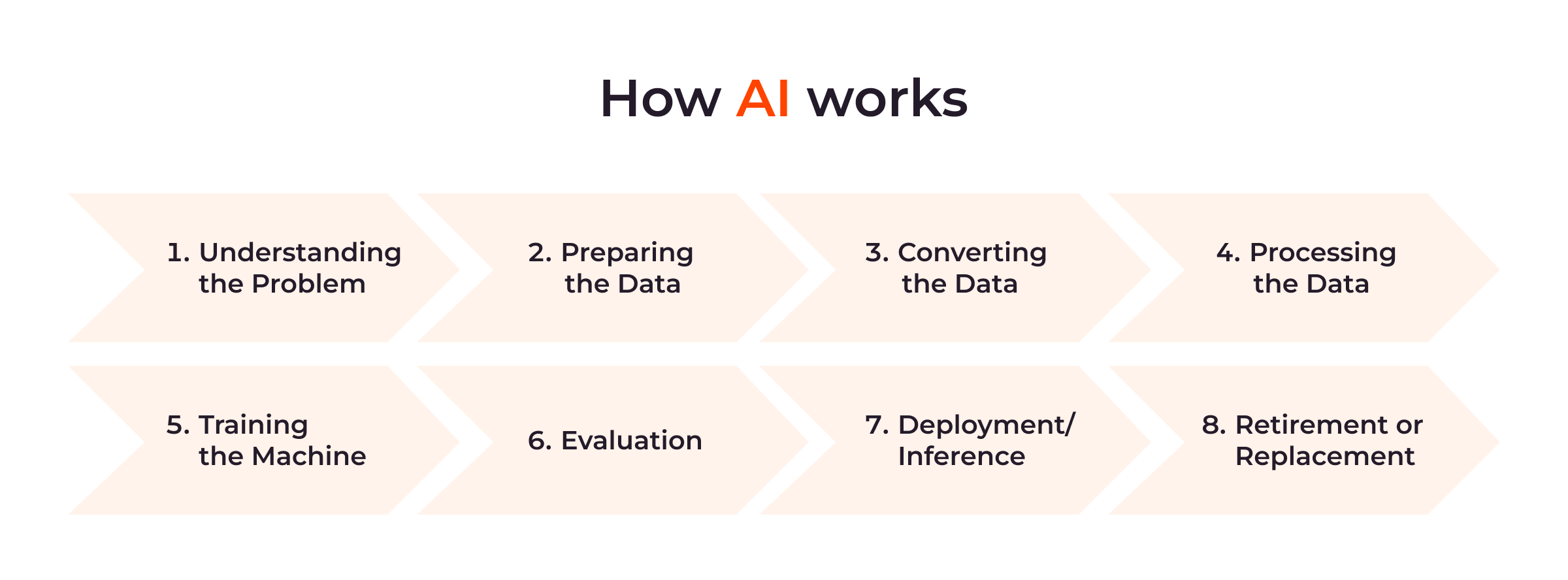 How AI works

1. Understanding the Problem

2. Preparing the Data

3. Converting the Data

4. Processing the Data

5. Training the Machine

6. Evaluation

7. Deployment/ Inference

8. Retirement or Replacement